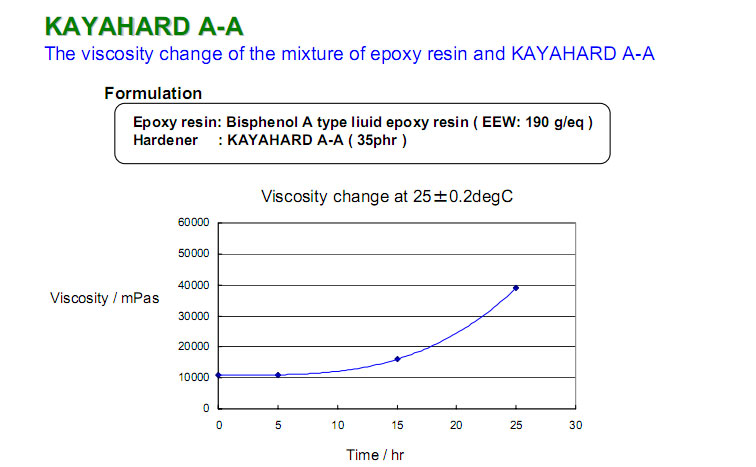 KAYAHARD A-A

The viscosity change of the mixture of epoxy resin and KAYAHARD A-A

Formulation

Epoxy resin: Bisphenol A type liuid epoxy resin ( EEW: 190 g/eq )
Hardener : KAYAHARD A-A ( 35phr )

Viscosity change at 25±0.2degC

Viscosity / mPas

60000
50000
40000
30000
20000
10000
0

0 5 10 15 20 25 30

Time / hr